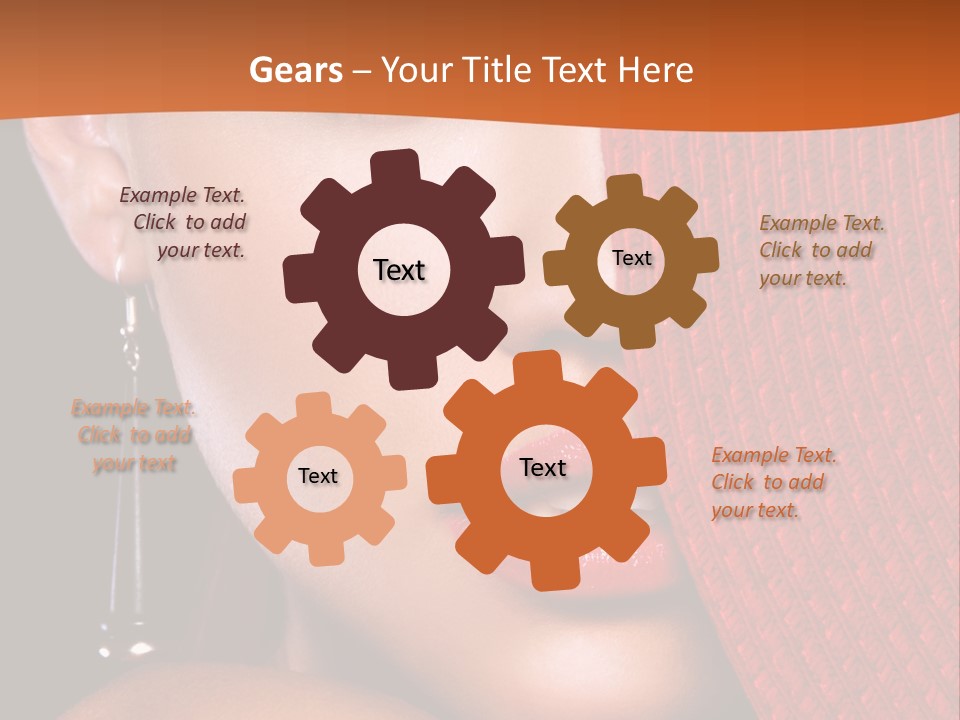 Gears – Your Title Text Here

Example Text. Click to add your text.

Text

Text

Example Text. Click to add your text.

Example Text. Click to add your text

Text

Text

Example Text. Click to add your text.